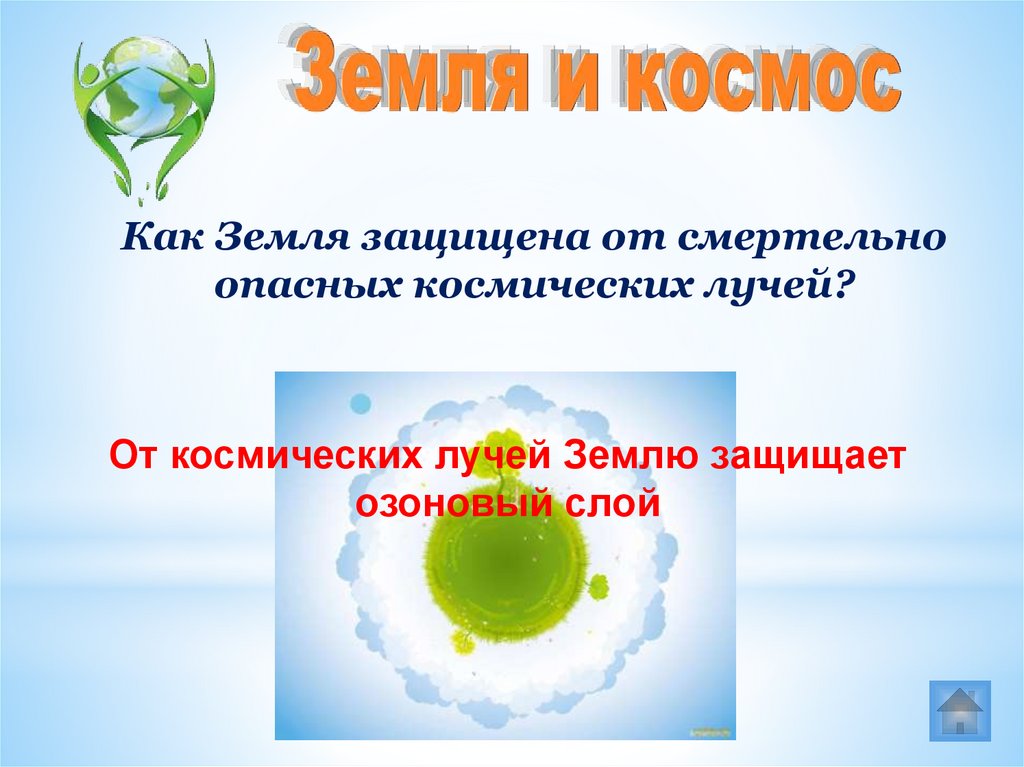 Земля и космос

Как Земля защищена от смертельно опасных космических лучей?

От космических лучей Землю защищает озоновый слой